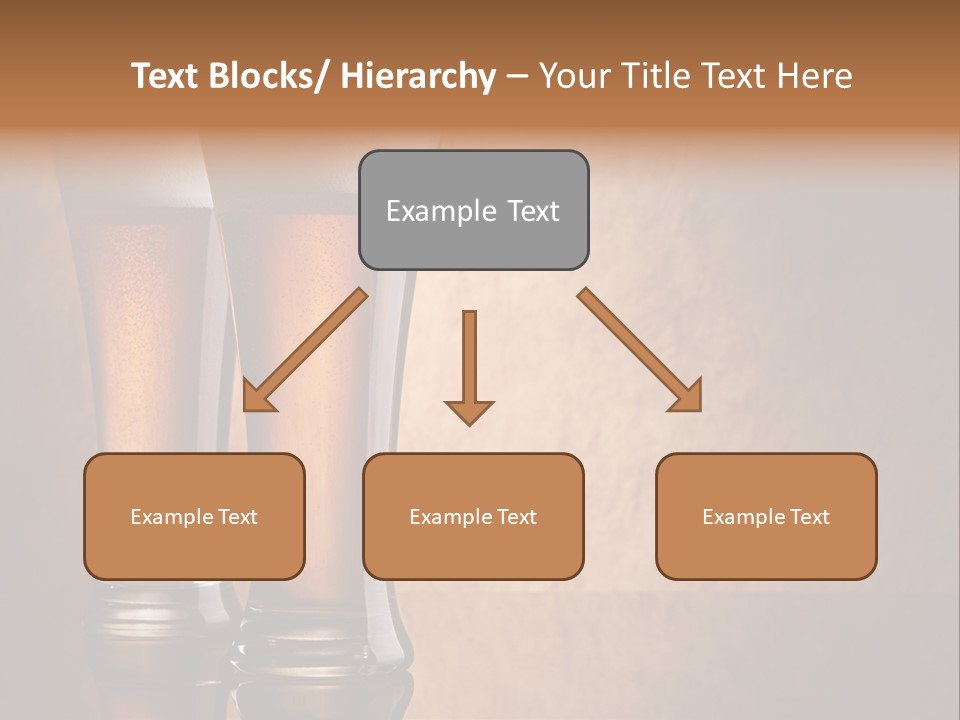 Text Blocks/ Hierarchy – Your Title Text Here

Example Text

Example Text

Example Text

Example Text